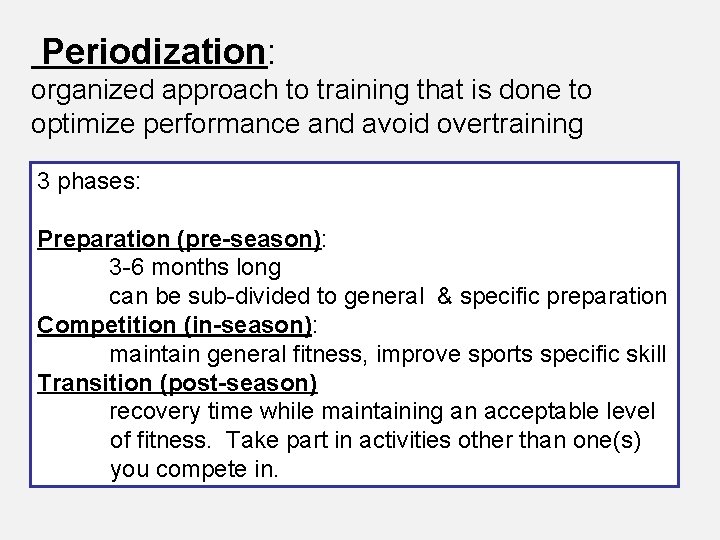 Periodization:
organized approach to training that is done to optimize performance and avoid overtraining

3 phases:

Preparation (pre-season):
3-6 months long
can be sub-divided to general & specific preparation
Competition (in-season):
maintain general fitness, improve sports specific skill
Transition (post-season)
recovery time while maintaining an acceptable level of fitness. Take part in activities other than one(s) you compete in.